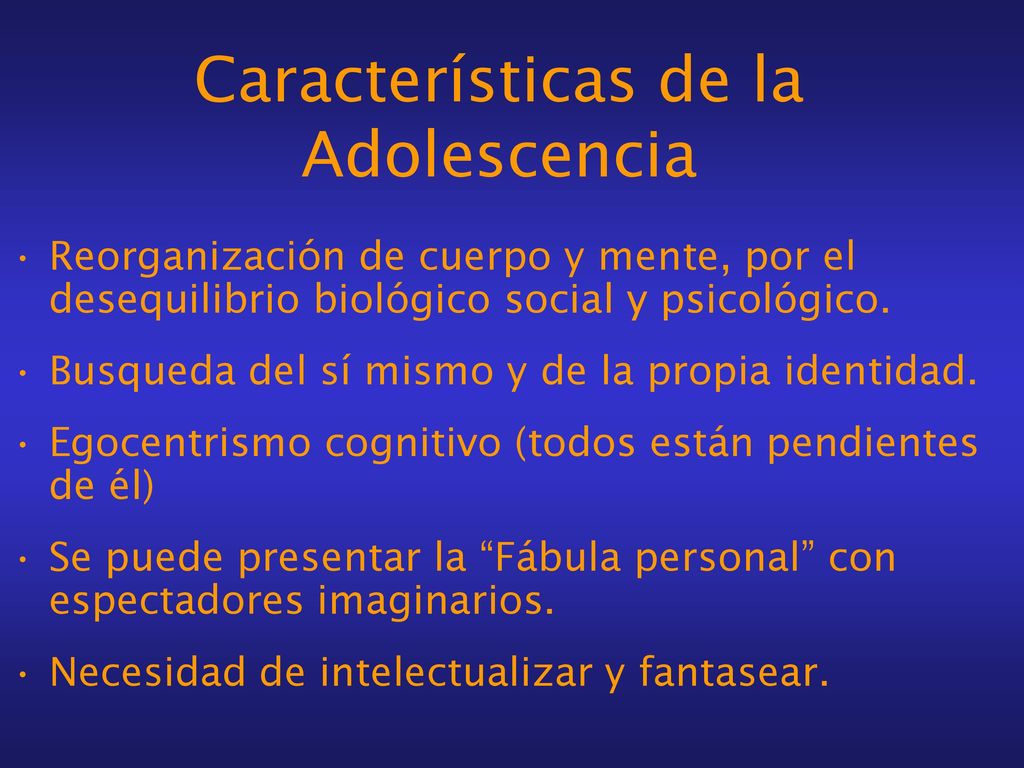 Características de la Adolescencia

• Reorganización de cuerpo y mente, por el desequilibrio biológico social y psicológico.

• Busqueda del sí mismo y de la propia identidad.

• Egocentrismo cognitivo (todos están pendientes de él)

• Se puede presentar la “Fábula personal” con espectadores imaginarios.

• Necesidad de intelectualizar y fantasear.